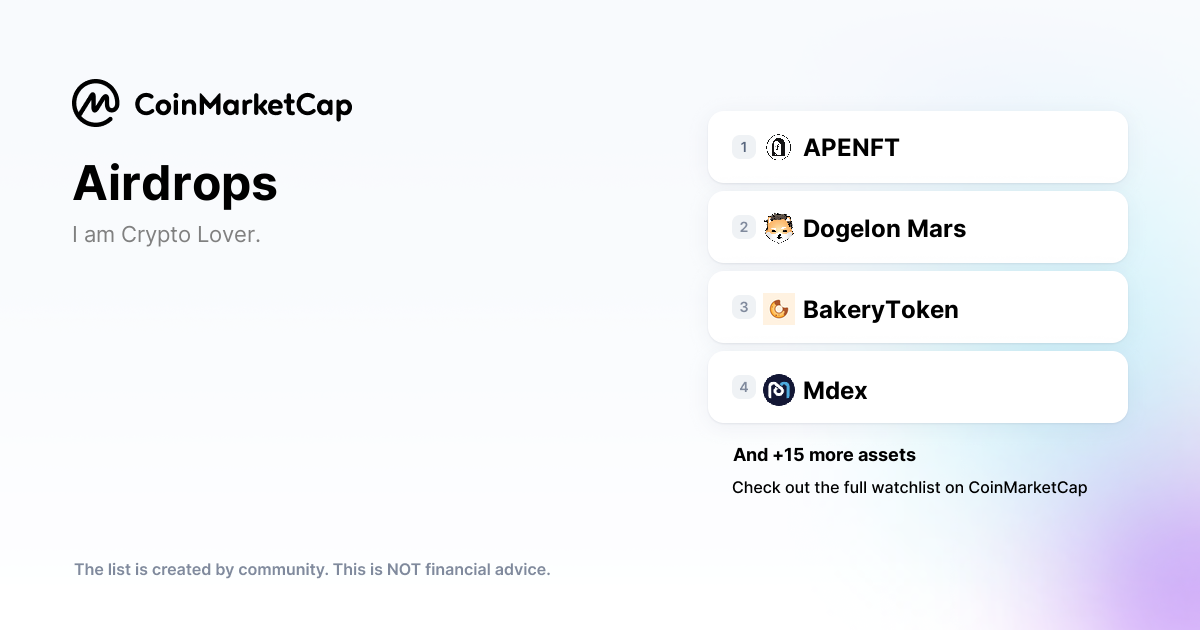 CoinMarketCap

Airdrops

I am Crypto Lover.

1 APENFT

2 Dogelon Mars

3 BakeryToken

4 Mdex

And +15 more assets

Check out the full watchlist on CoinMarketCap

The list is created by community. This is NOT financial advice.